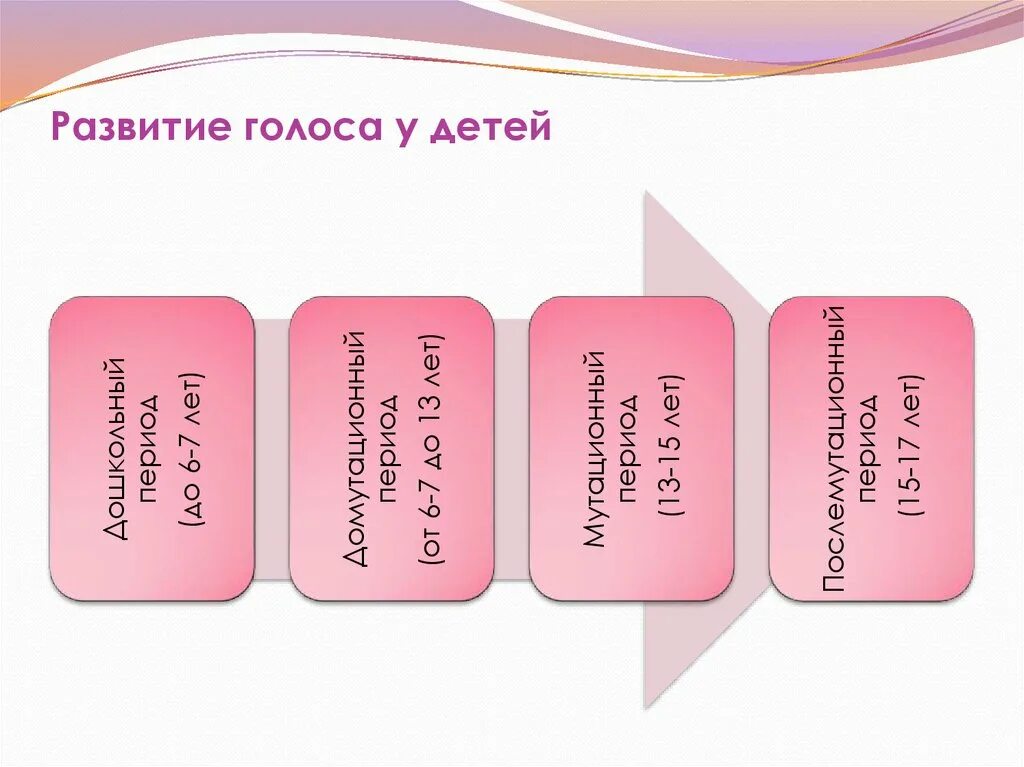 Развитие голоса у детей

Дошкольный период (до 6-7 лет)

Домутационный период (от 6-7 до 13 лет)

Мутационный период (13-15 лет)

Послемутационный период (15-17 лет)